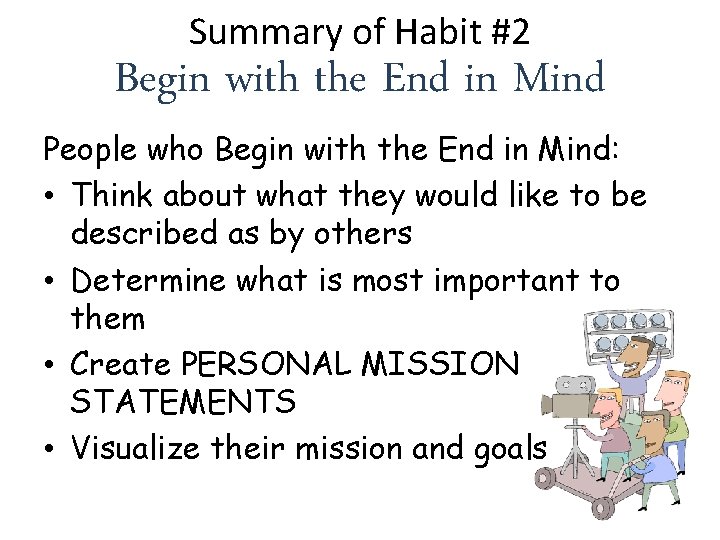 Summary of Habit #2
Begin with the End in Mind

People who Begin with the End in Mind:
• Think about what they would like to be described as by others
• Determine what is most important to them
• Create PERSONAL MISSION STATEMENTS
• Visualize their mission and goals